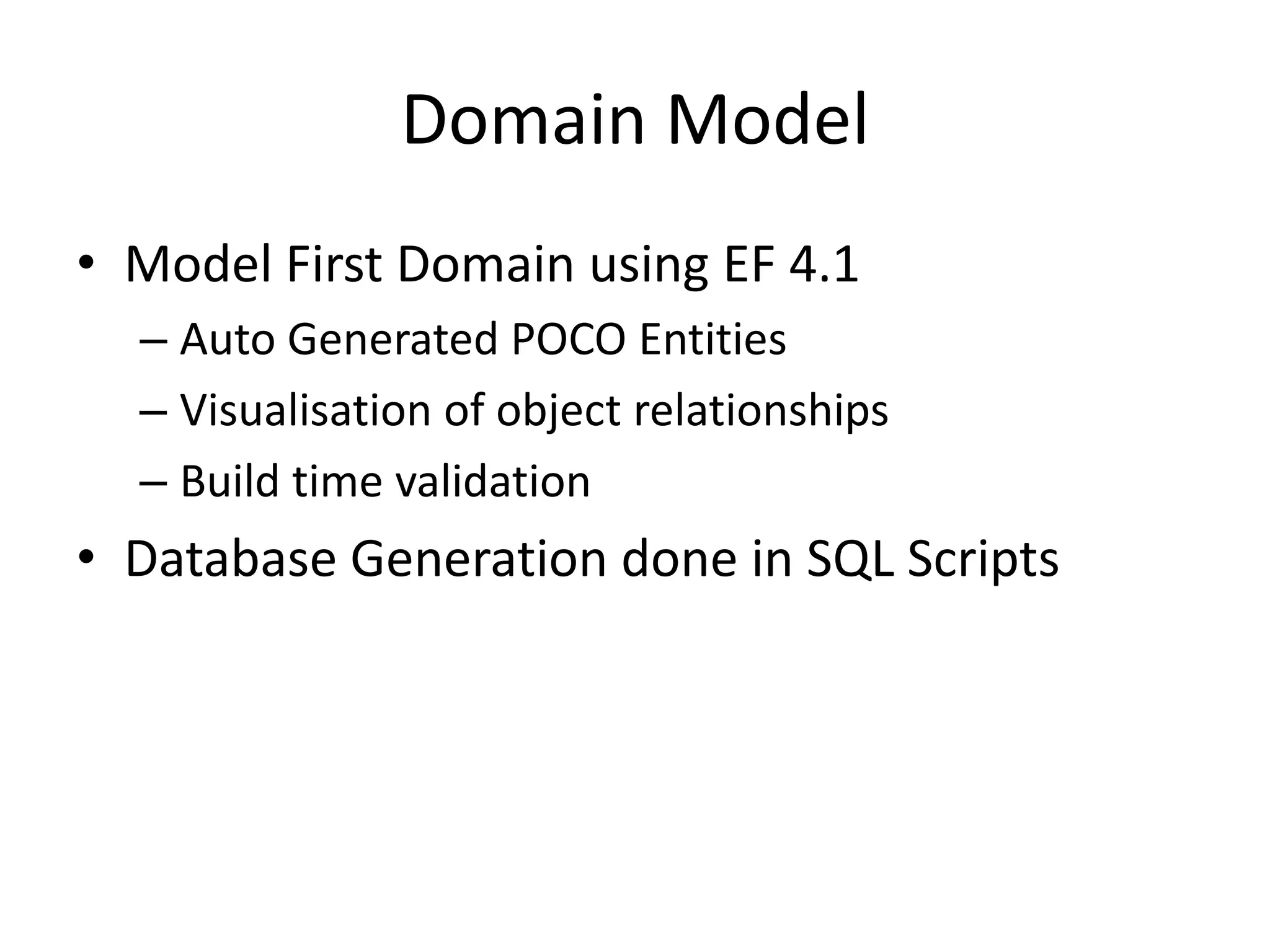 Domain Model

• Model First Domain using EF 4.1
  – Auto Generated POCO Entities
  – Visualisation of object relationships
  – Build time validation
• Database Generation done in SQL Scripts